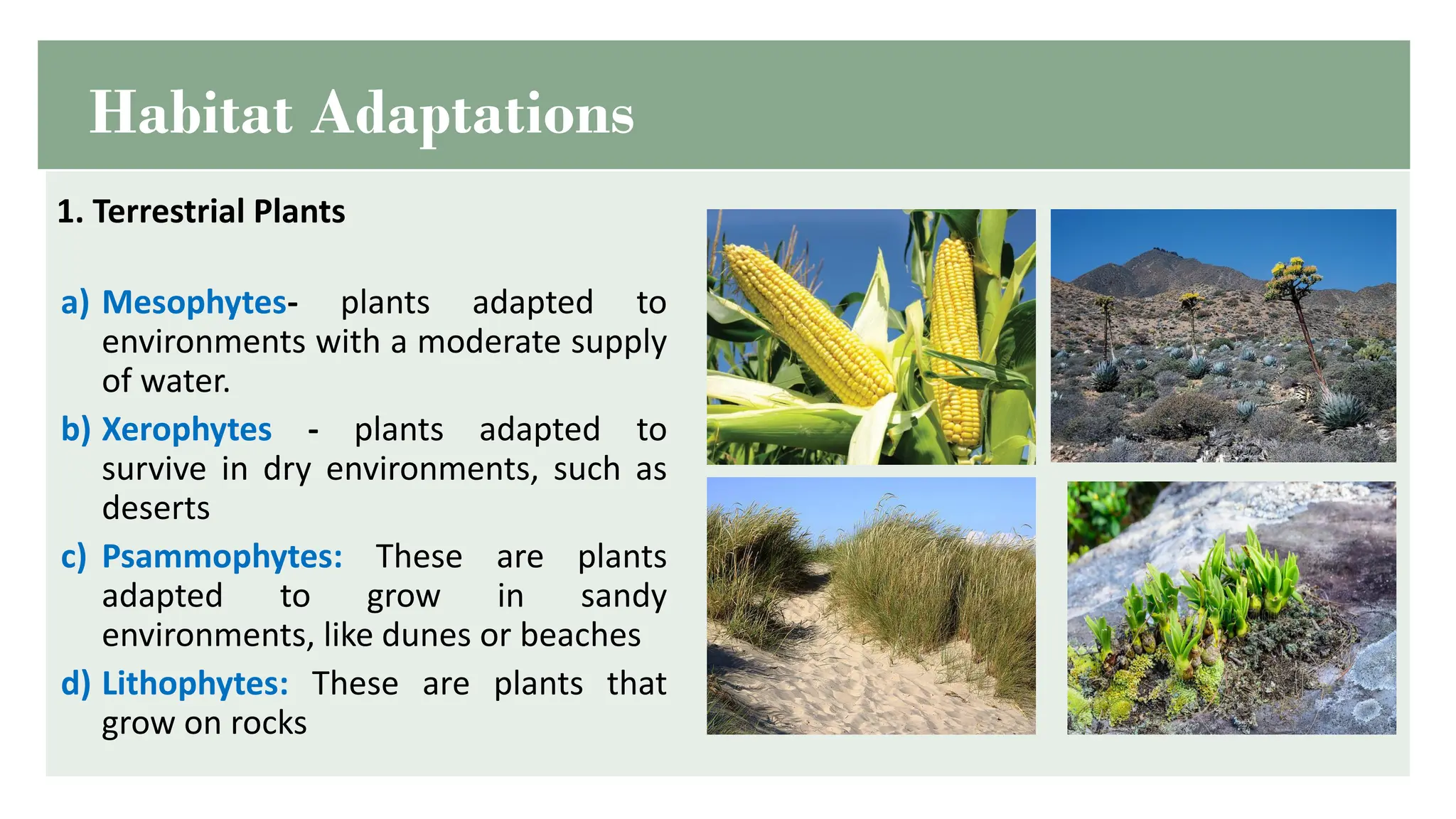 Habitat Adaptations

1. Terrestrial Plants

a) Mesophytes- plants adapted to environments with a moderate supply of water.

b) Xerophytes - plants adapted to survive in dry environments, such as deserts

c) Psammophytes: These are plants adapted to grow in sandy environments, like dunes or beaches

d) Lithophytes: These are plants that grow on rocks